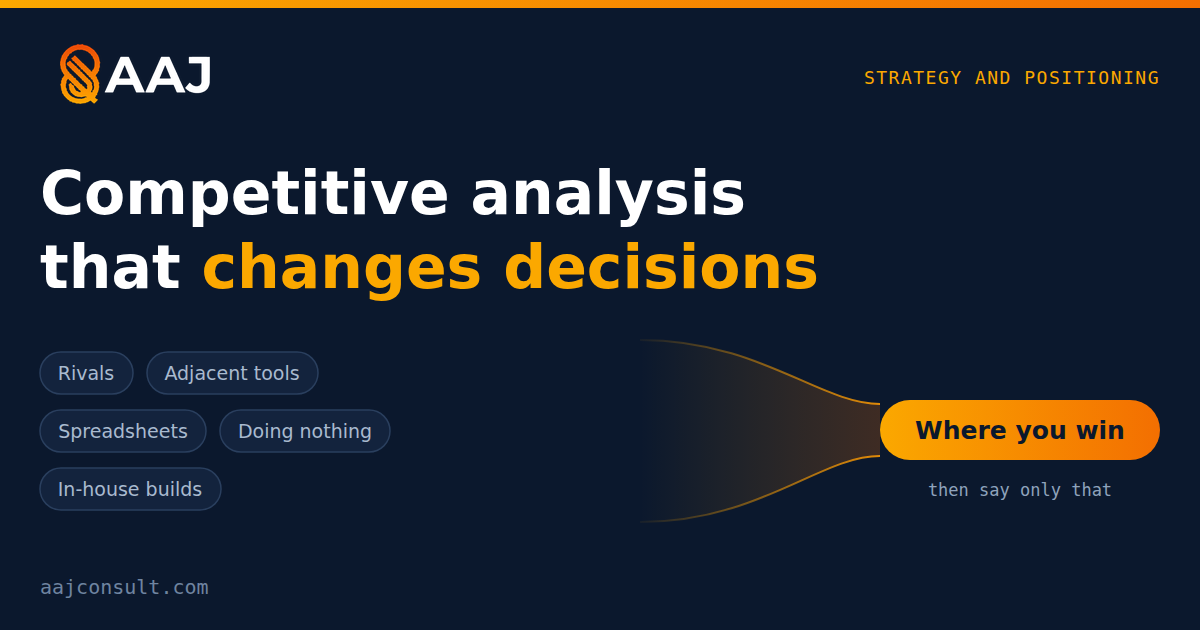 AAJ

STRATEGY AND POSITIONING

Competitive analysis that changes decisions

Rivals

Adjacent tools

Spreadsheets

Doing nothing

In-house builds

Where you win

then say only that

aajconsult.com